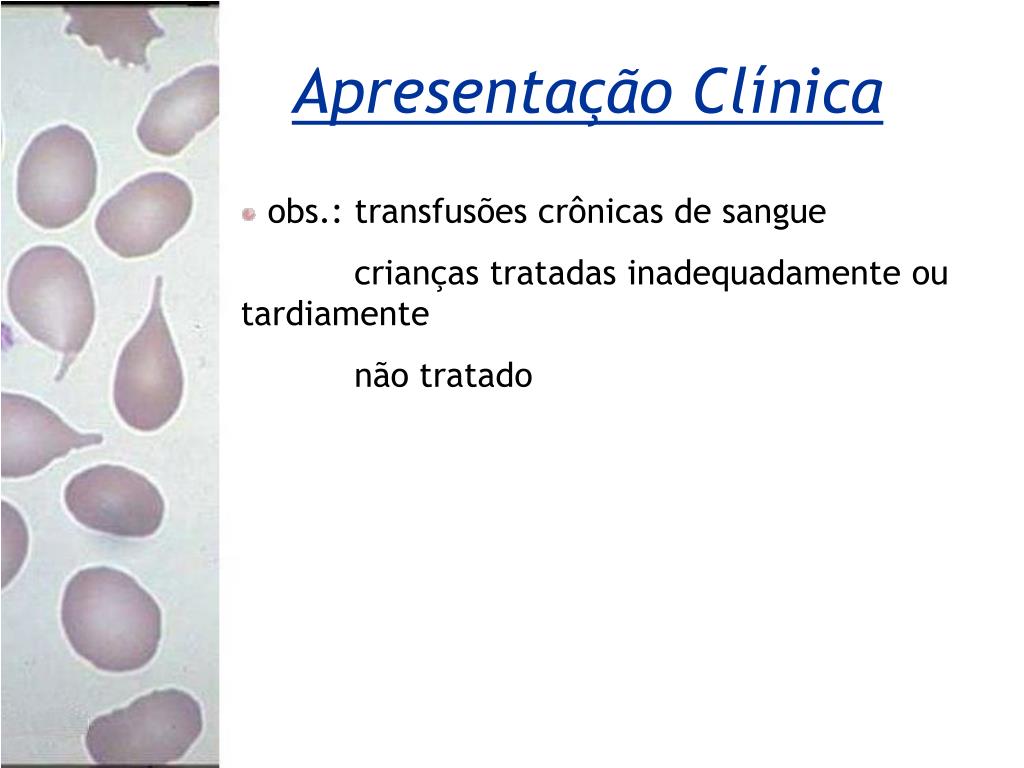 Apresentação Clínica

obs.: transfusões crônicas de sangue

crianças tratadas inadequadamente ou tardiamente

não tratado